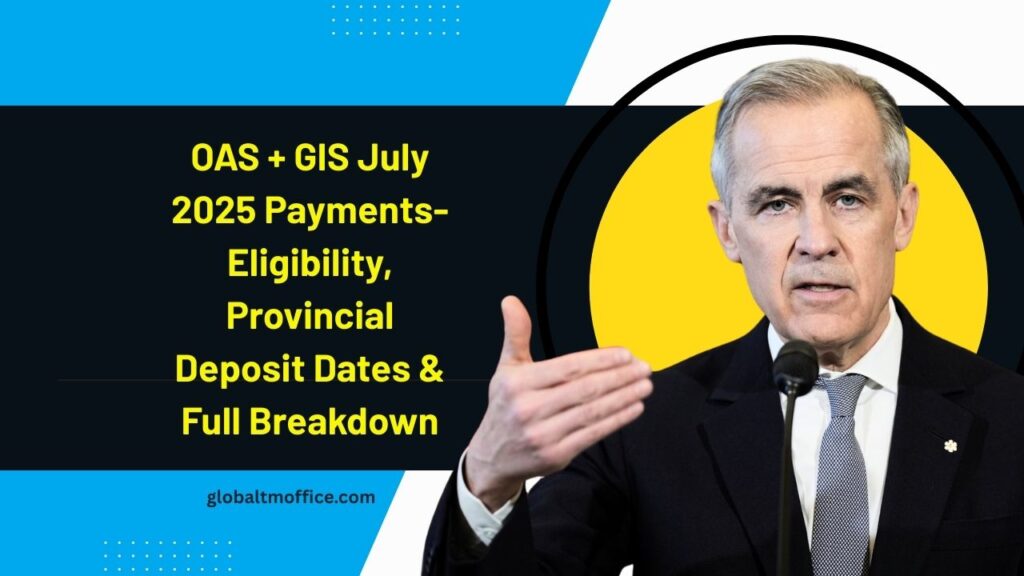 OAS + GIS July 2025 Payments- Eligibility, Provincial Deposit Dates & Full Breakdown

globaltmoffice.com